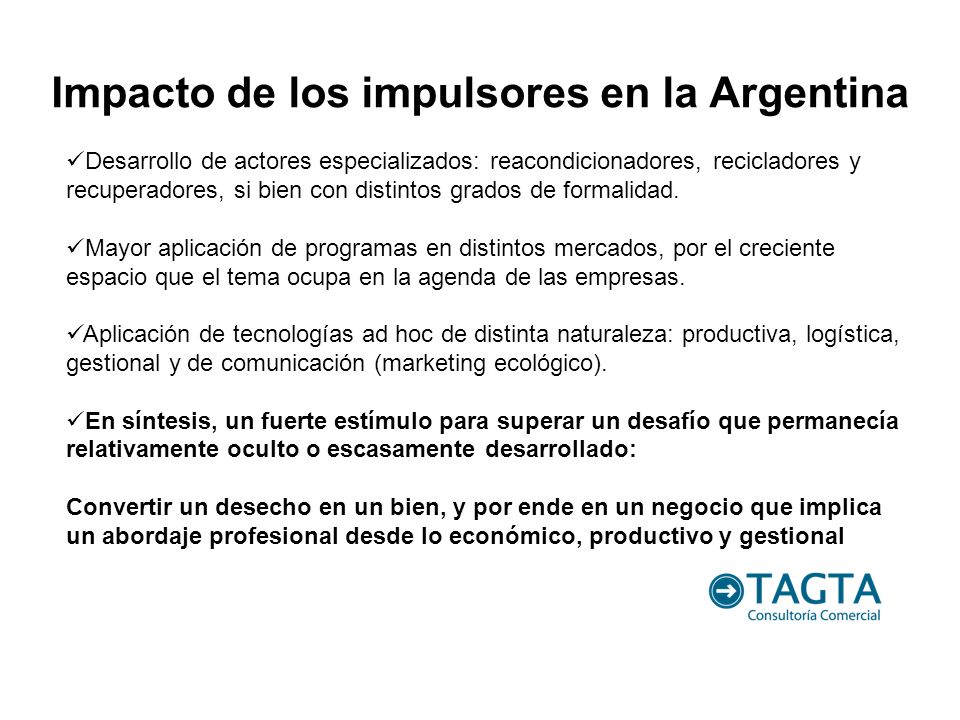 Impacto de los impulsores en la Argentina

✓Desarrollo de actores especializados: reacondicionadores, recicladores y recuperadores, si bien con distintos grados de formalidad.

✓Mayor aplicación de programas en distintos mercados, por el creciente espacio que el tema ocupa en la agenda de las empresas.

✓Aplicación de tecnologías ad hoc de distinta naturaleza: productiva, logística, gestional y de comunicación (marketing ecológico).

✓En síntesis, un fuerte estímulo para superar un desafío que permanecía relativamente oculto o escasamente desarrollado:

Convertir un desecho en un bien, y por ende en un negocio que implica un abordaje profesional desde lo económico, productivo y gestional

TAGTA
Consultoría Comercial